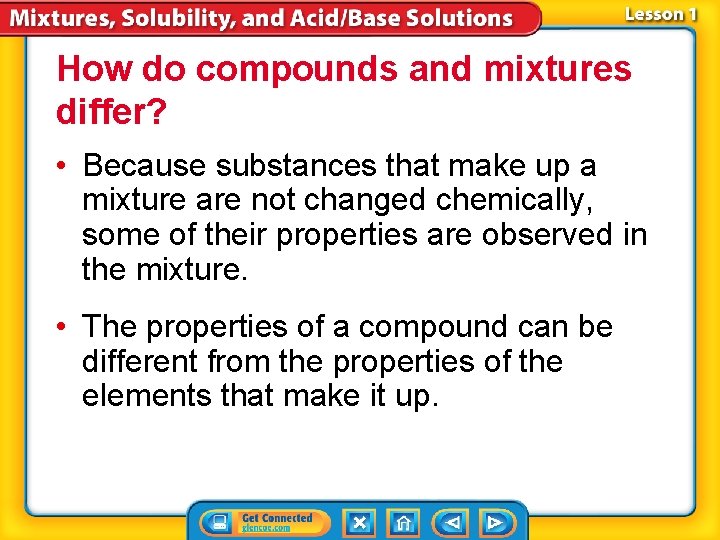 Mixtures, Solubility, and Acid/Base Solutions

Lesson 1

How do compounds and mixtures differ?

• Because substances that make up a mixture are not changed chemically, some of their properties are observed in the mixture.

• The properties of a compound can be different from the properties of the elements that make it up.

Get Connected
glencoe.com